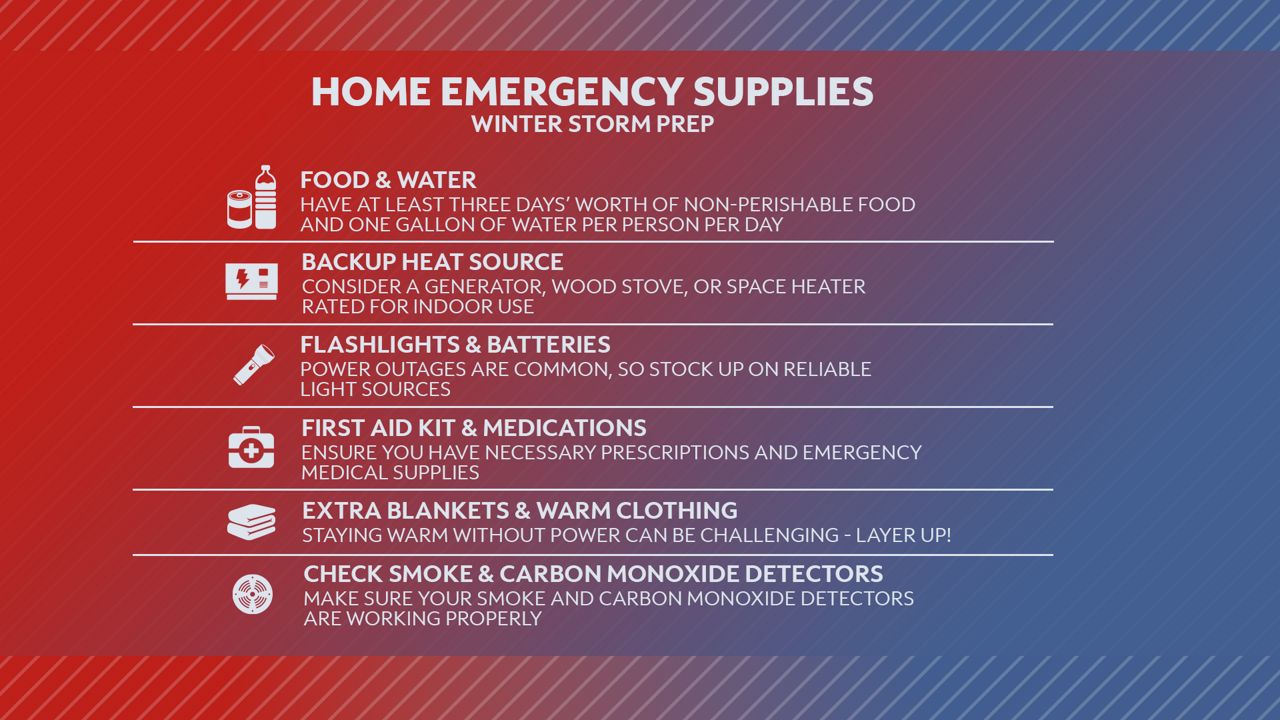 HOME EMERGENCY SUPPLIES
WINTER STORM PREP

FOOD & WATER
HAVE AT LEAST THREE DAYS' WORTH OF NON-PERISHABLE FOOD AND ONE GALLON OF WATER PER PERSON PER DAY

BACKUP HEAT SOURCE
CONSIDER A GENERATOR, WOOD STOVE, OR SPACE HEATER RATED FOR INDOOR USE

FLASHLIGHTS & BATTERIES
POWER OUTAGES ARE COMMON, SO STOCK UP ON RELIABLE LIGHT SOURCES

FIRST AID KIT & MEDICATIONS
ENSURE YOU HAVE NECESSARY PRESCRIPTIONS AND EMERGENCY MEDICAL SUPPLIES

EXTRA BLANKETS & WARM CLOTHING
STAYING WARM WITHOUT POWER CAN BE CHALLENGING - LAYER UP!

CHECK SMOKE & CARBON MONOXIDE DETECTORS
MAKE SURE YOUR SMOKE AND CARBON MONOXIDE DETECTORS ARE WORKING PROPERLY